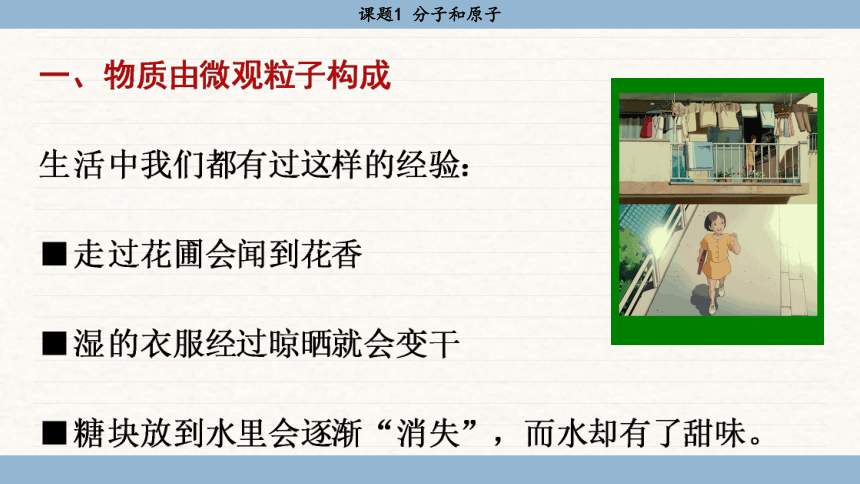 课题1 分子和原子

一、物质由微观粒子构成

生活中我们都有过这样的经验：

■走过花圃会闻到花香

■湿的衣服经过晾晒就会变干

■糖块放到水里会逐渐“消失”，而水却有了甜味。